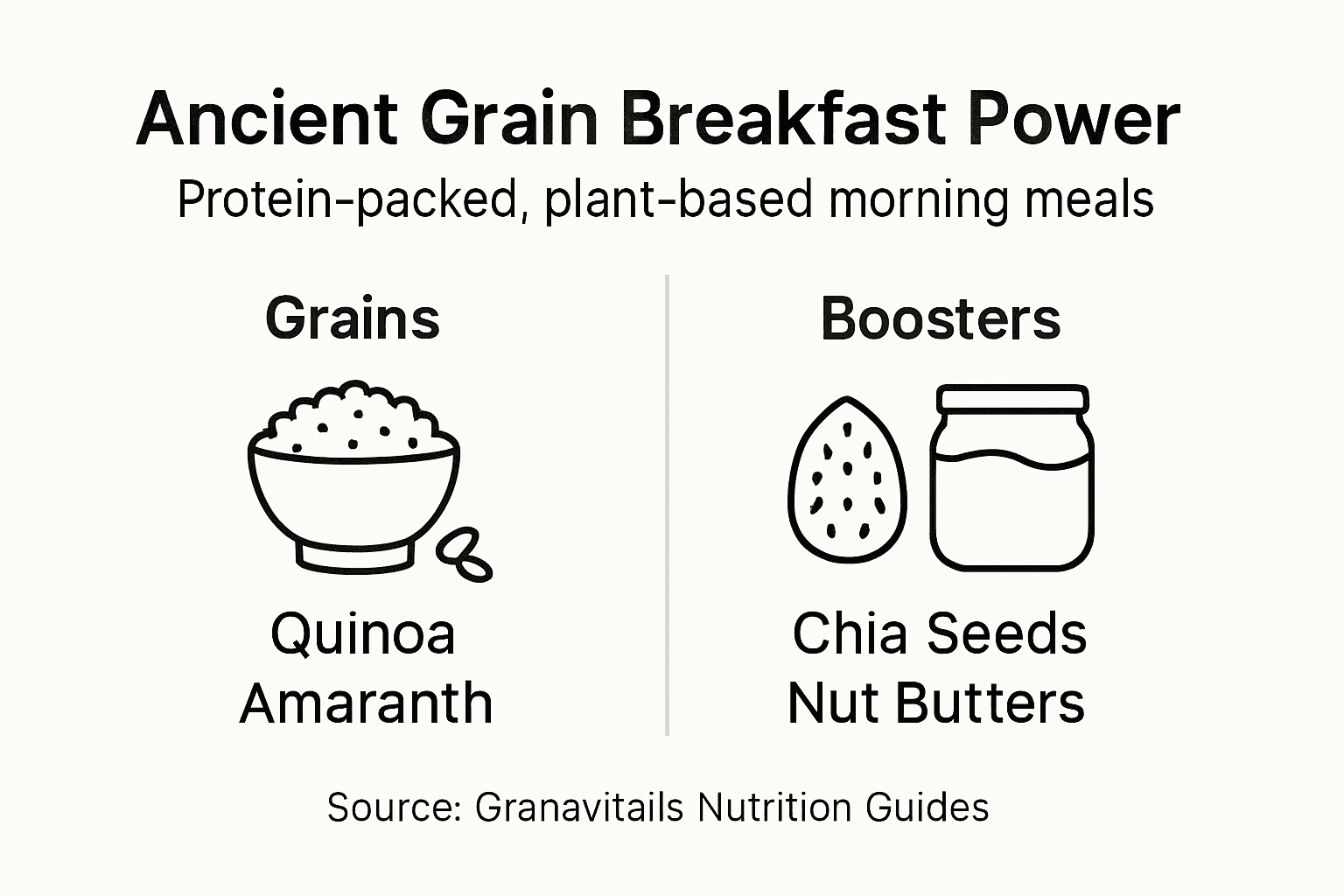 Ancient Grain Breakfast Power

Protein-packed, plant-based morning meals

Grains

Quinoa
Amaranth

Boosters

Chia Seeds
Nut Butters

Source: Granavitails Nutrition Guides